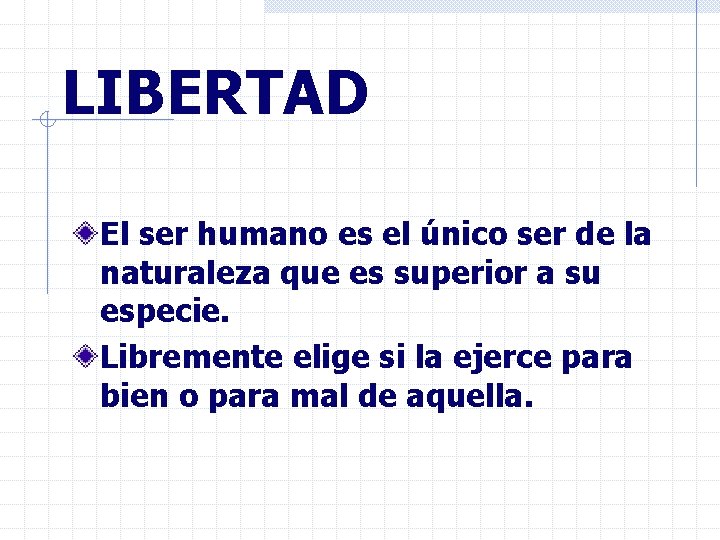 LIBERTAD

El ser humano es el único ser de la naturaleza que es superior a su especie.

Libremente elige si la ejerce para bien o para mal de aquella.